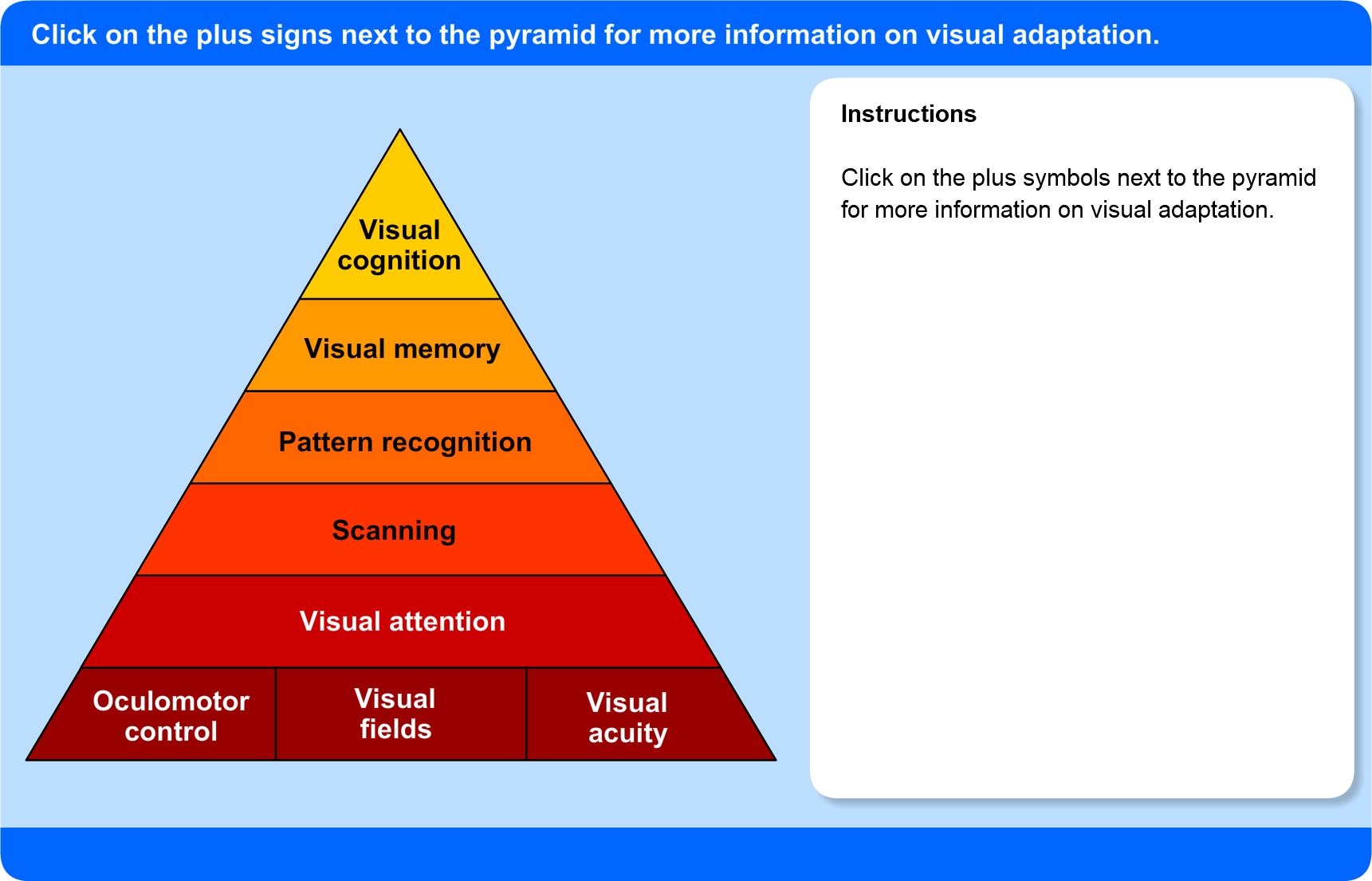 Click on the plus signs next to the pyramid for more information on visual adaptation.

Visual cognition

Visual memory

Pattern recognition

Scanning

Visual attention

Oculomotor control

Visual fields

Visual acuity

Instructions

Click on the plus symbols next to the pyramid for more information on visual adaptation.